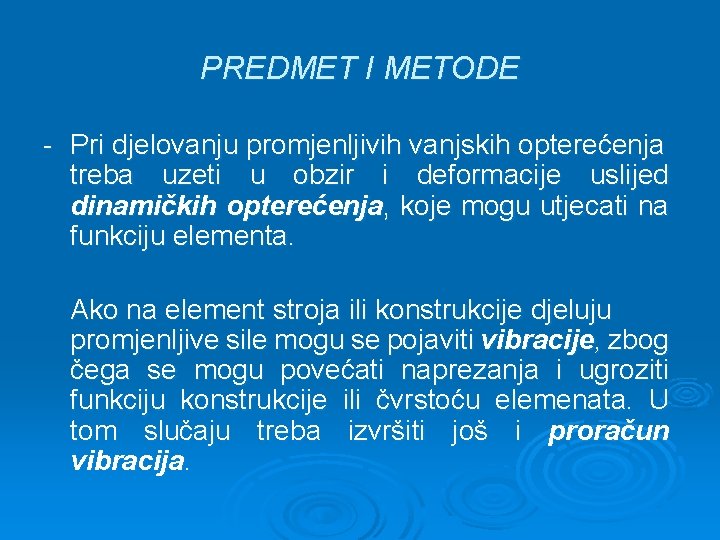 PREDMET I METODE

- Pri djelovanju promjenljivih vanjskih opterećenja treba uzeti u obzir i deformacije uslijed dinamičkih opterećenja, koje mogu utjecati na funkciju elementa.

Ako na element stroja ili konstrukcije djeluju promjenljive sile mogu se pojaviti vibracije, zbog čega se mogu povećati naprezanja i ugroziti funkciju konstrukcije ili čvrstoću elemenata. U tom slučaju treba izvršiti još i proračun vibracija.